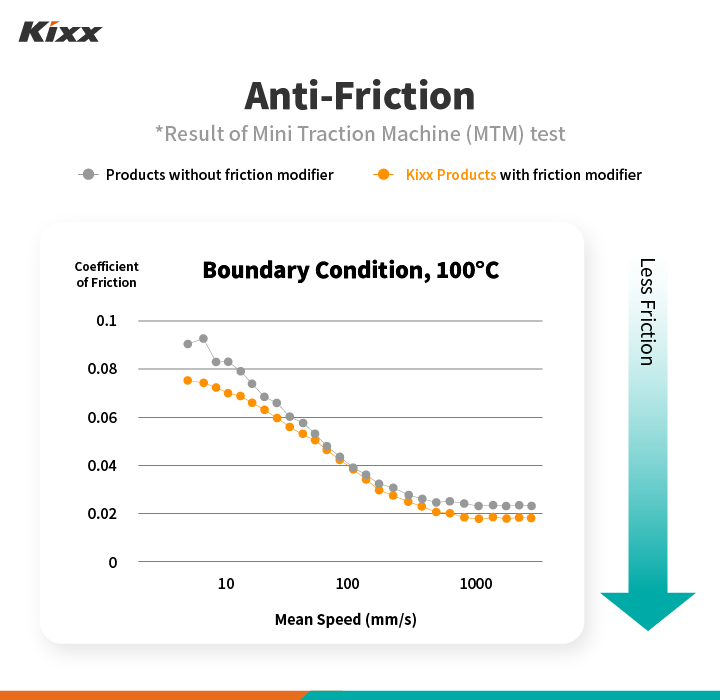 Kixx

Anti-Friction

*Result of Mini Traction Machine (MTM) test

Products without friction modifier

Kixx Products with friction modifier

Coefficient of Friction

Boundary Condition, 100°C

0.1
0.08
0.06
0.04
0.02
0

10
100
1000

Mean Speed (mm/s)

Less Friction